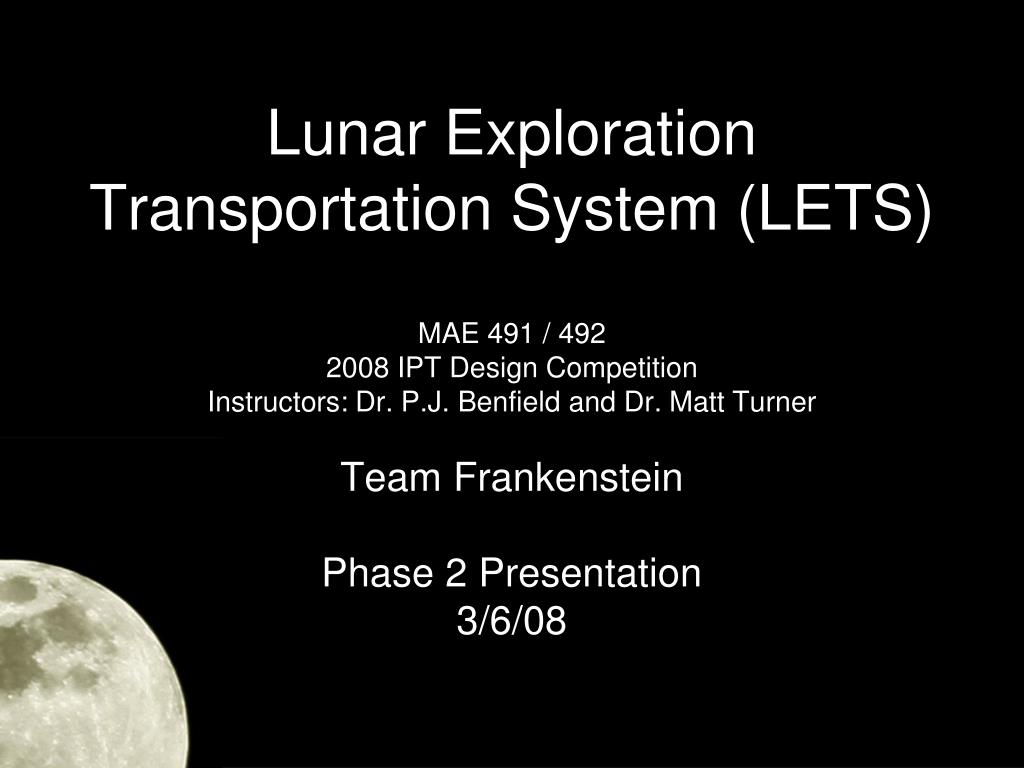 Lunar Exploration Transportation System (LETS)

MAE 491 / 492
2008 IPT Design Competition
Instructors: Dr. P.J. Benfield and Dr. Matt Turner

Team Frankenstein

Phase 2 Presentation
3/6/08